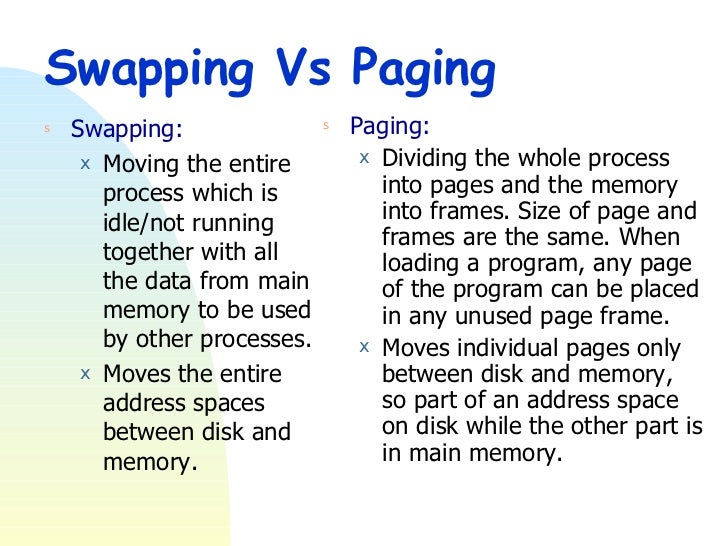 Swapping Vs Paging

s Swapping:

x Moving the entire process which is idle/not running together with all the data from main memory to be used by other processes.

x Moves the entire address spaces between disk and memory.

s Paging:

x Dividing the whole process into pages and the memory into frames. Size of page and frames are the same. When loading a program, any page of the program can be placed in any unused page frame.

x Moves individual pages only between disk and memory, so part of an address space on disk while the other part is in main memory.